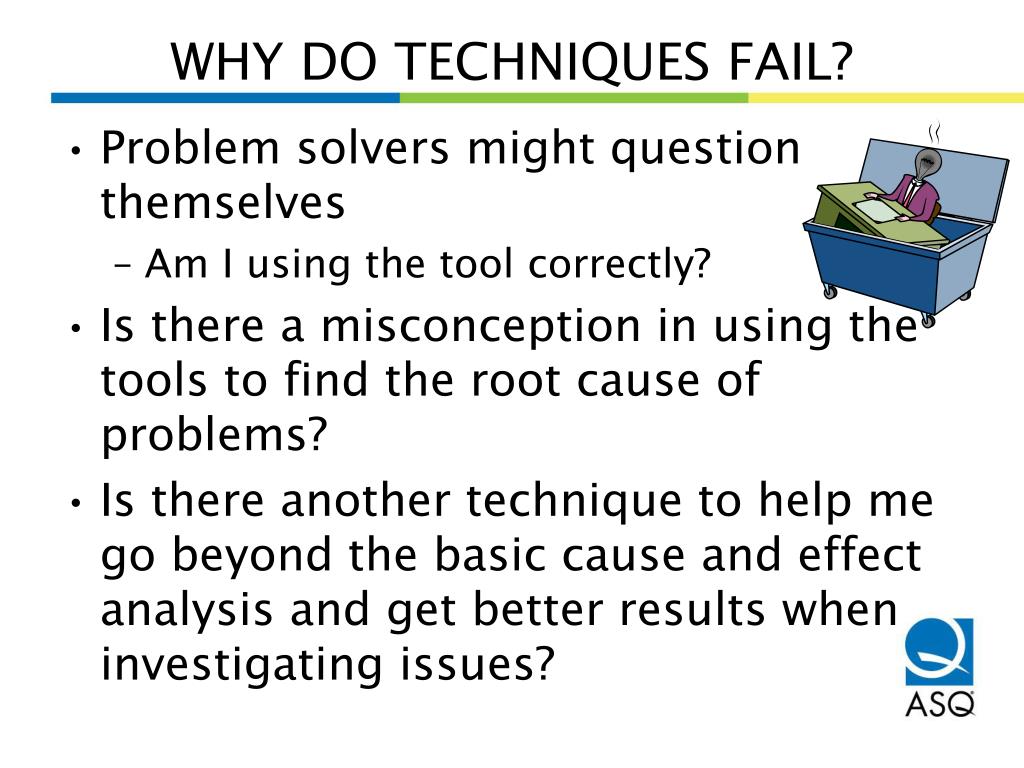 WHY DO TECHNIQUES FAIL?

• Problem solvers might question themselves
  – Am I using the tool correctly?
• Is there a misconception in using the tools to find the root cause of problems?
• Is there another technique to help me go beyond the basic cause and effect analysis and get better results when investigating issues?

ASQ